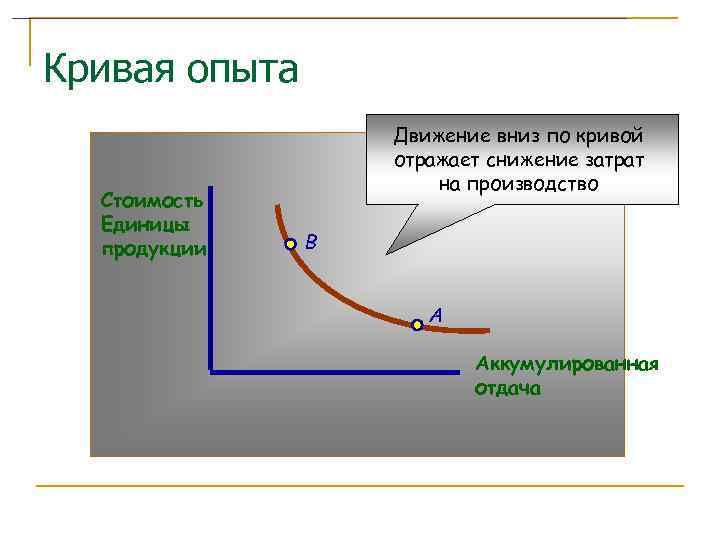 Кривая опыта

Движение вниз по кривой отражает снижение затрат на производство

Стоимость Единицы продукции

B

A

Аккумулированная отдача